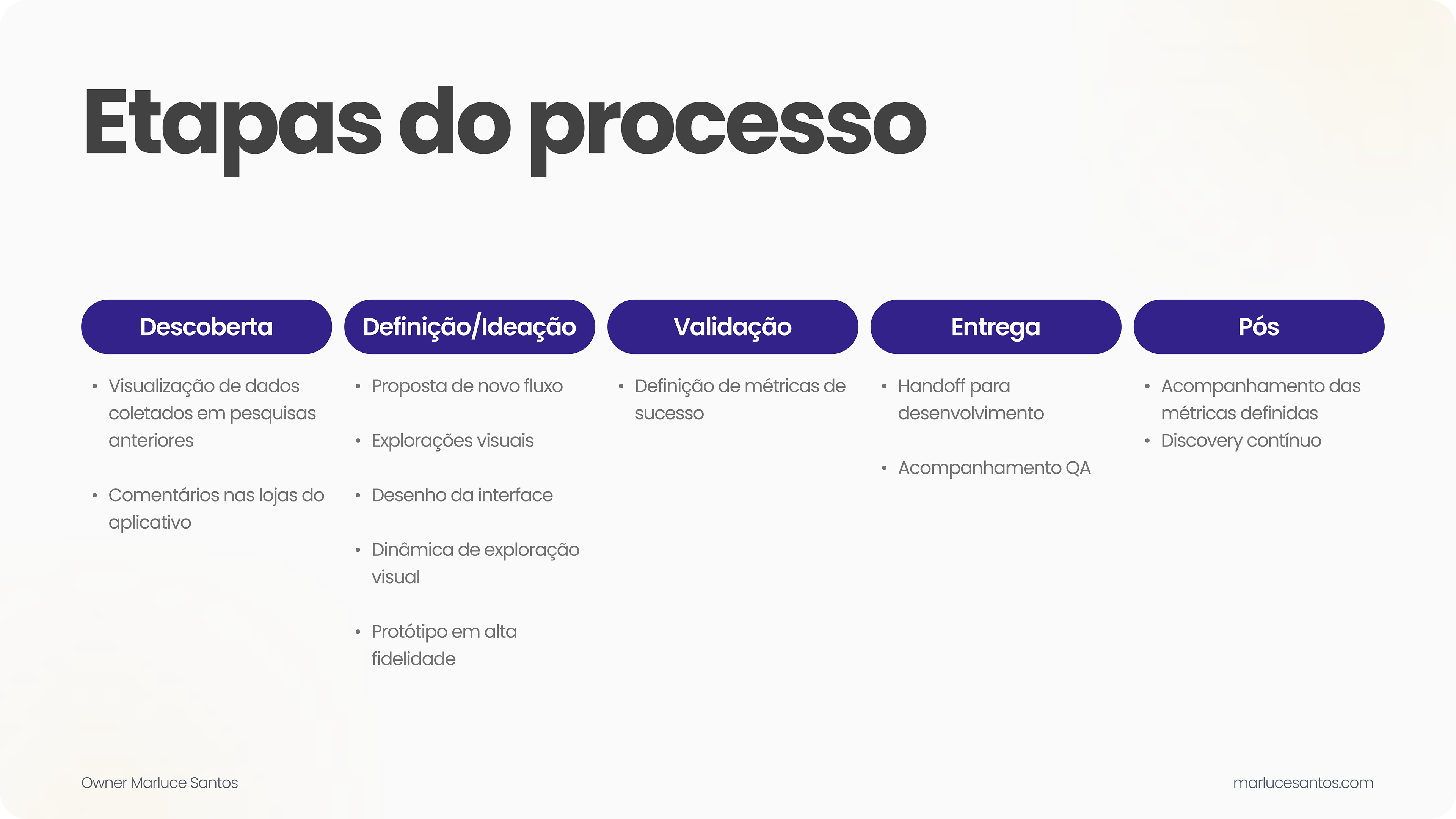 Etapas do processo

Descoberta

• Visualização de dados coletados em pesquisas anteriores

• Comentários nas lojas do aplicativo

Definição/Ideação

• Proposta de novo fluxo

• Explorações visuais

• Desenho da interface

• Dinâmica de exploração visual

• Protótipo em alta fidelidade

Validação

• Definição de métricas de sucesso

Entrega

• Handoff para desenvolvimento

• Acompanhamento QA

Pós

• Acompanhamento das métricas definidas
• Discovery contínuo

Owner Marluce Santos

marlucesantos.com